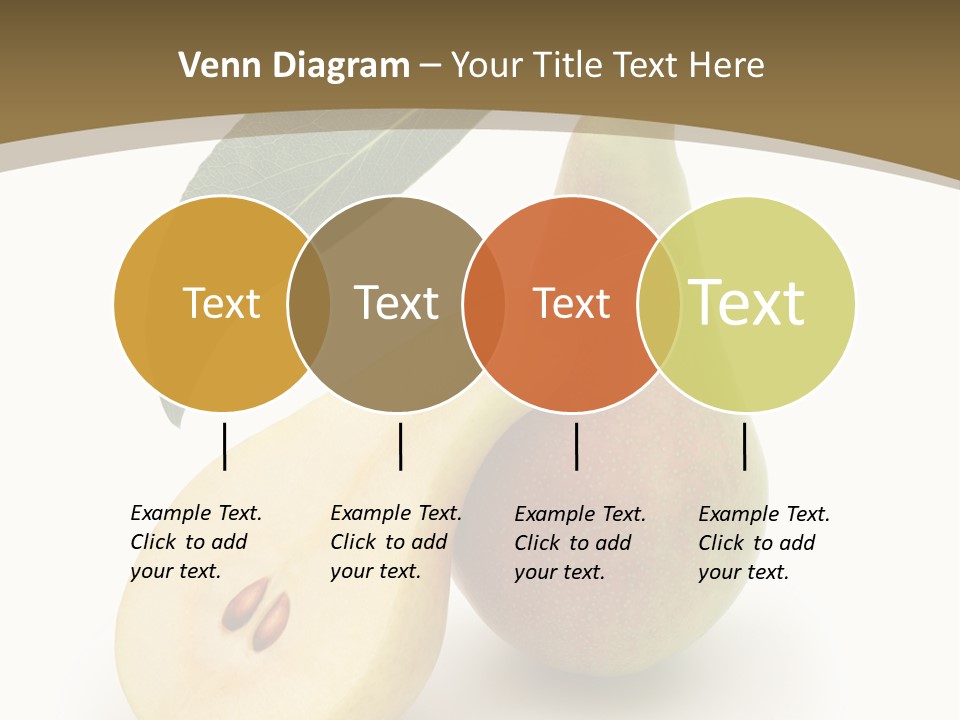 Venn Diagram – Your Title Text Here

Text

Text

Text

Text

Example Text. Click to add your text.

Example Text. Click to add your text.

Example Text. Click to add your text.

Example Text. Click to add your text.